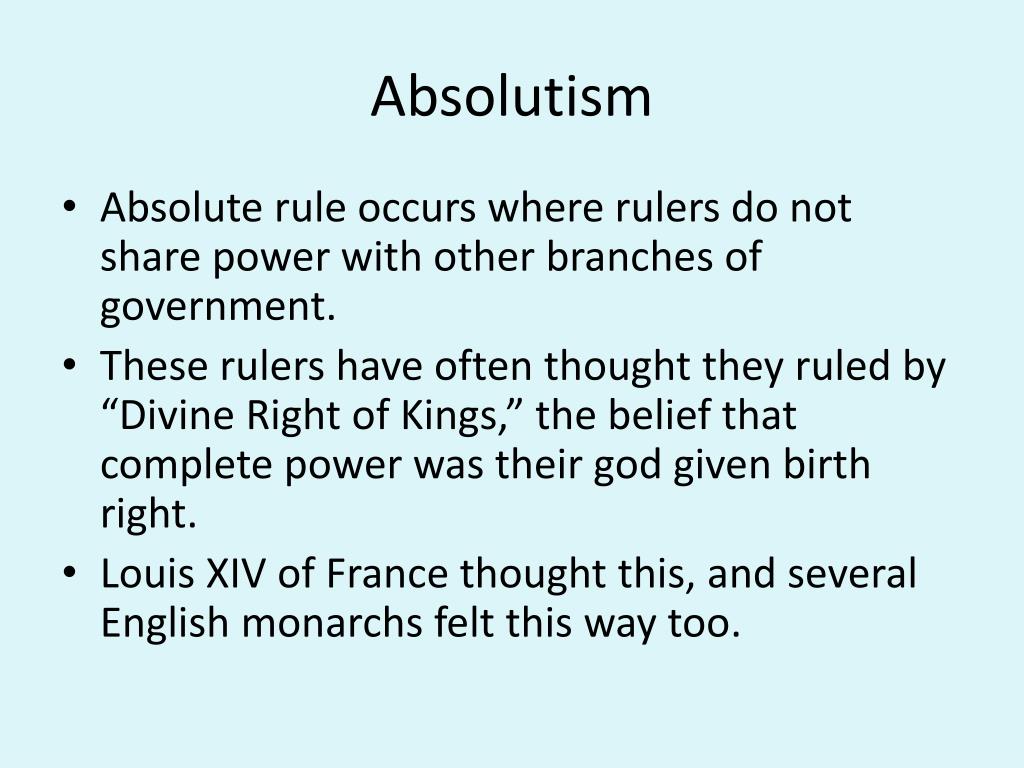 Absolutism

• Absolute rule occurs where rulers do not share power with other branches of government.
• These rulers have often thought they ruled by “Divine Right of Kings,” the belief that complete power was their god given birth right.
• Louis XIV of France thought this, and several English monarchs felt this way too.